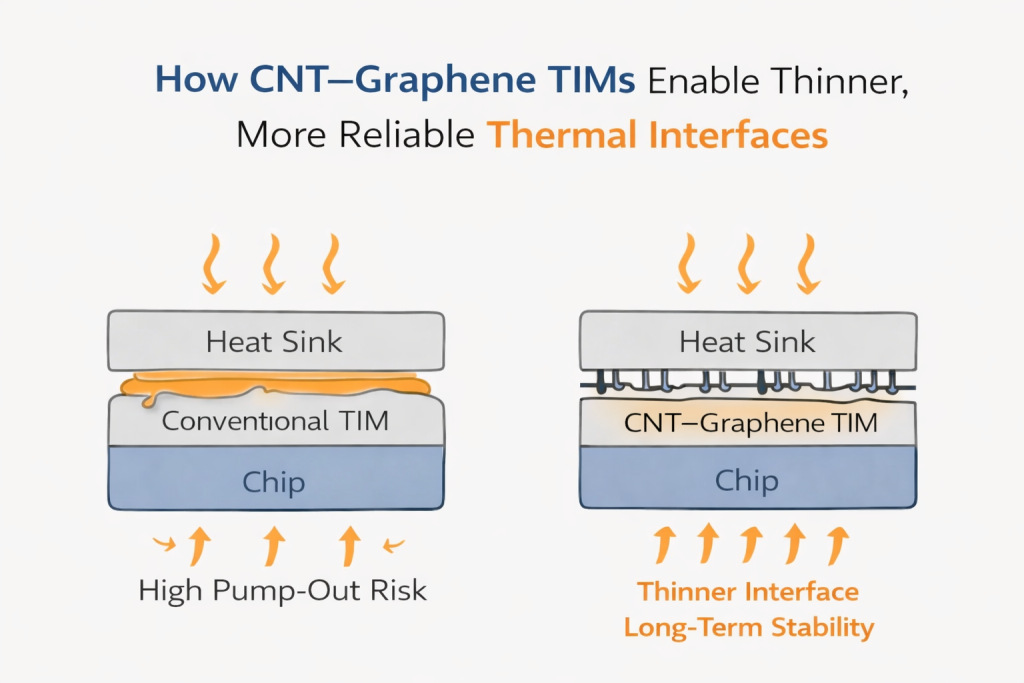 How CNT–Graphene TIMs Enable Thinner, More Reliable Thermal Interfaces

Heat Sink
Conventional TIM
Chip
High Pump-Out Risk

Heat Sink
CNT–Graphene TIM
Chip
Thinner Interface
Long-Term Stability